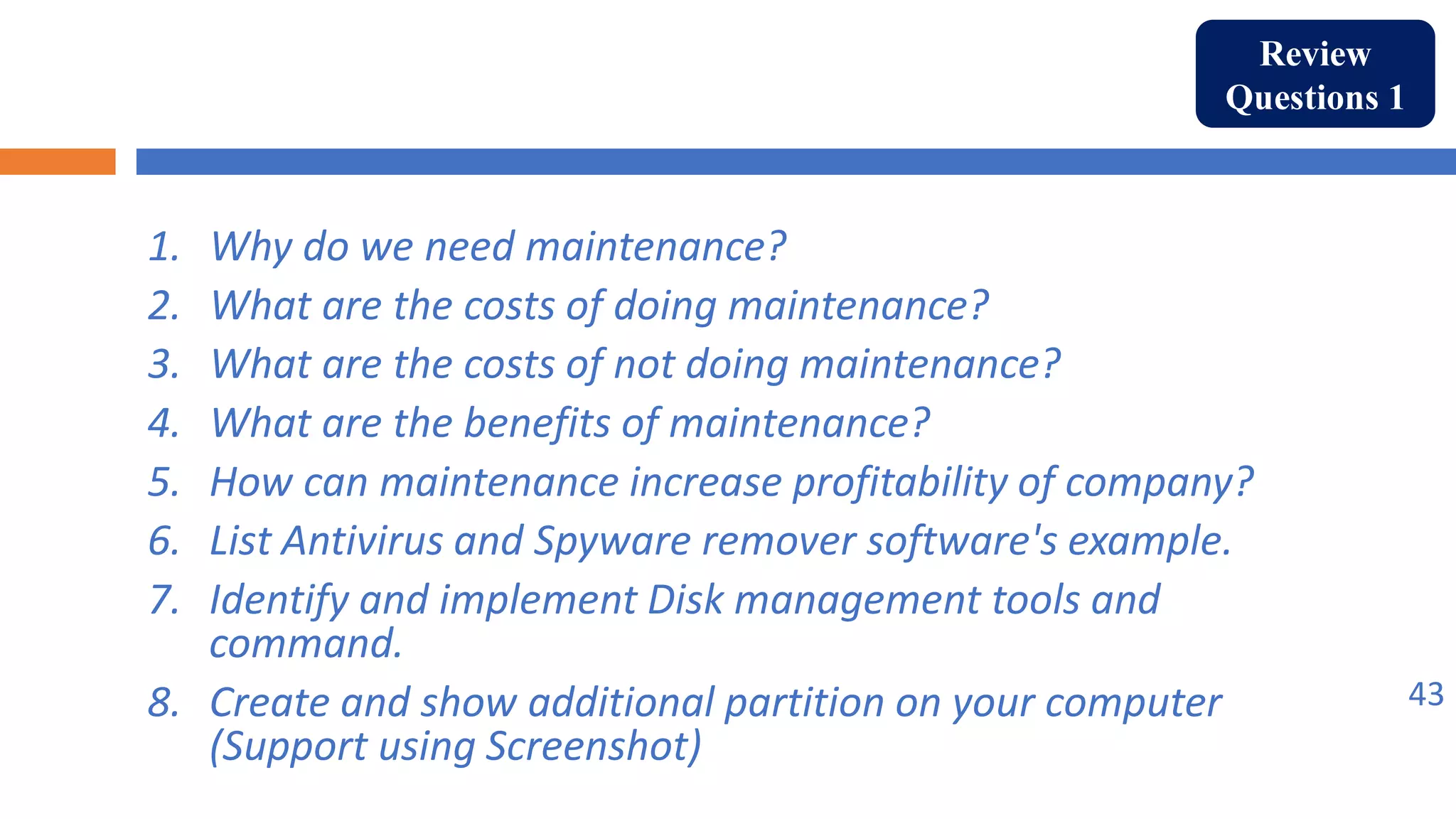 Review Questions 1

1. Why do we need maintenance?
2. What are the costs of doing maintenance?
3. What are the costs of not doing maintenance?
4. What are the benefits of maintenance?
5. How can maintenance increase profitability of company?
6. List Antivirus and Spyware remover software's example.
7. Identify and implement Disk management tools and command.
8. Create and show additional partition on your computer (Support using Screenshot)

43